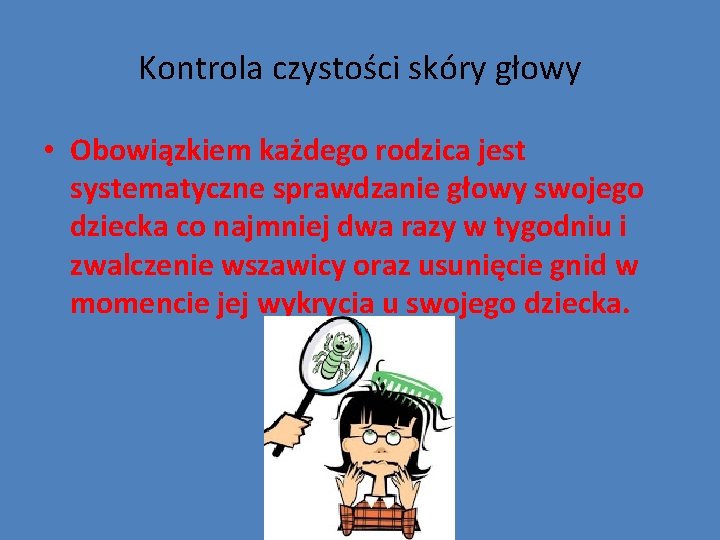 Kontrola czystości skóry głowy

• Obowiązkiem każdego rodzica jest systematyczne sprawdzanie głowy swojego dziecka co najmniej dwa razy w tygodniu i zwalczenie wszawicy oraz usunięcie gnid w momencie jej wykrycia u swojego dziecka.